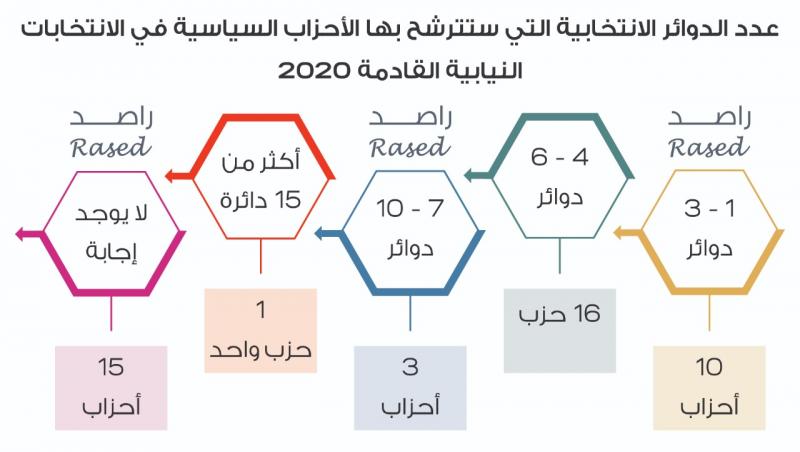 عدد الدوائر الانتخابية التي ستترشح بها الأحزاب السياسية في الانتخابات النيابية القادمة 2020

راصد
Rased

1 - 3
دوائر

10
أحزاب

4 - 6
دوائر

16 حزب

راصد
Rased

7 - 10
دوائر

3
أحزاب

أكثر من
15 دائرة

1
حزب واحد

راصد
Rased

لا يوجد
إجابة

15
أحزاب